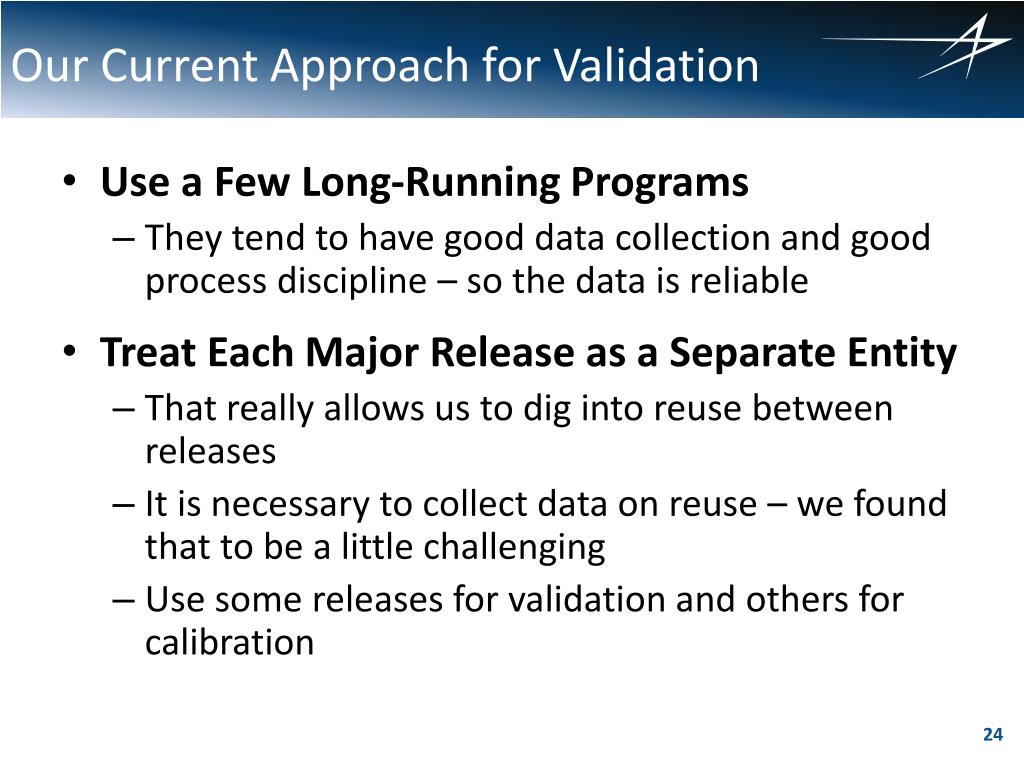 Our Current Approach for Validation

• Use a Few Long-Running Programs
– They tend to have good data collection and good process discipline – so the data is reliable

• Treat Each Major Release as a Separate Entity
– That really allows us to dig into reuse between releases
– It is necessary to collect data on reuse – we found that to be a little challenging
– Use some releases for validation and others for calibration

24